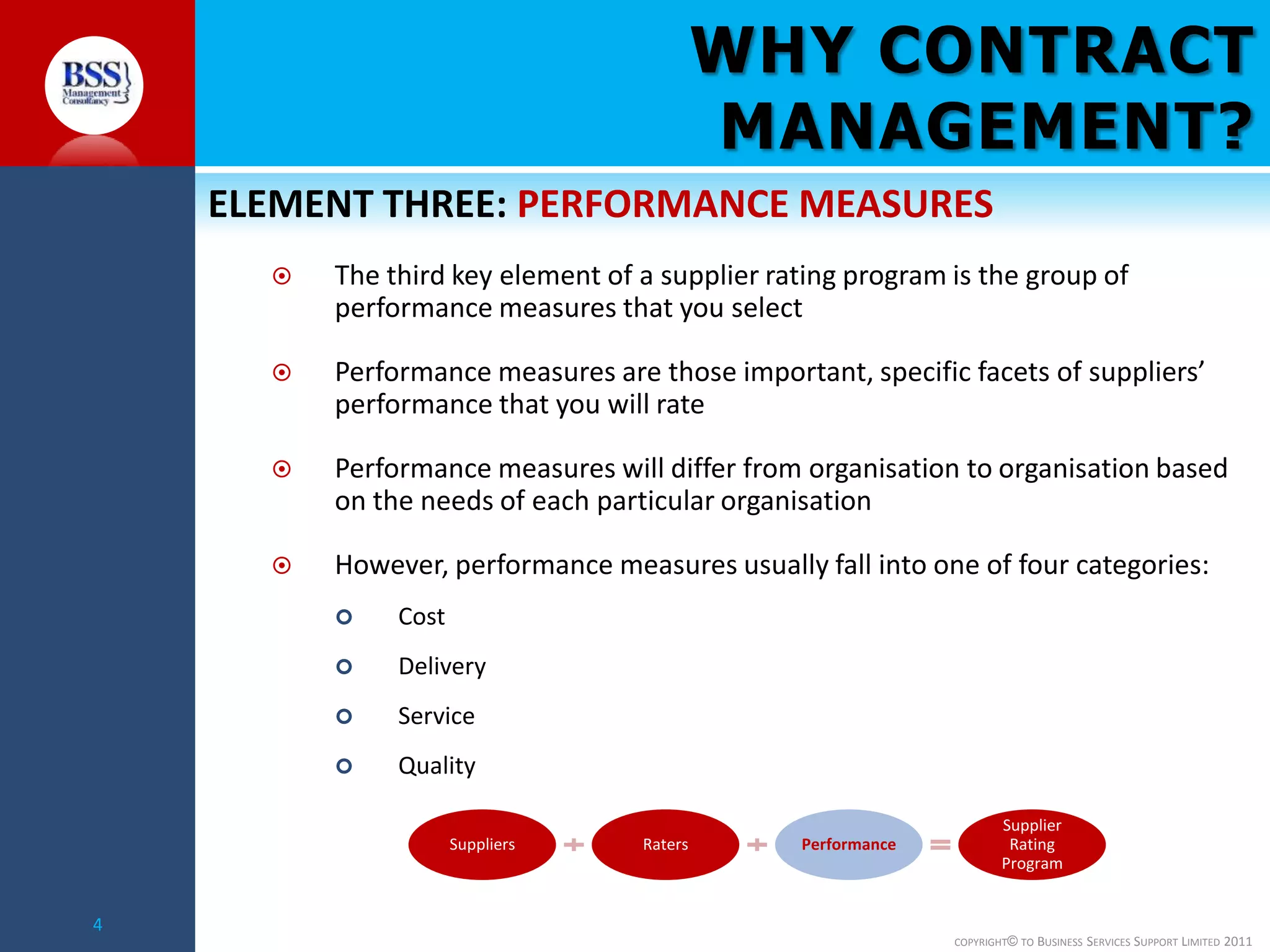 BSS Management Consultancy

WHY CONTRACT MANAGEMENT?

ELEMENT THREE: PERFORMANCE MEASURES

The third key element of a supplier rating program is the group of performance measures that you select

Performance measures are those important, specific facets of suppliers' performance that you will rate

Performance measures will differ from organisation to organisation based on the needs of each particular organisation

However, performance measures usually fall into one of four categories:

Cost

Delivery

Service

Quality

Suppliers + Raters + Performance = Supplier Rating Program

4

COPYRIGHT© TO BUSINESS SERVICES SUPPORT LIMITED 2011